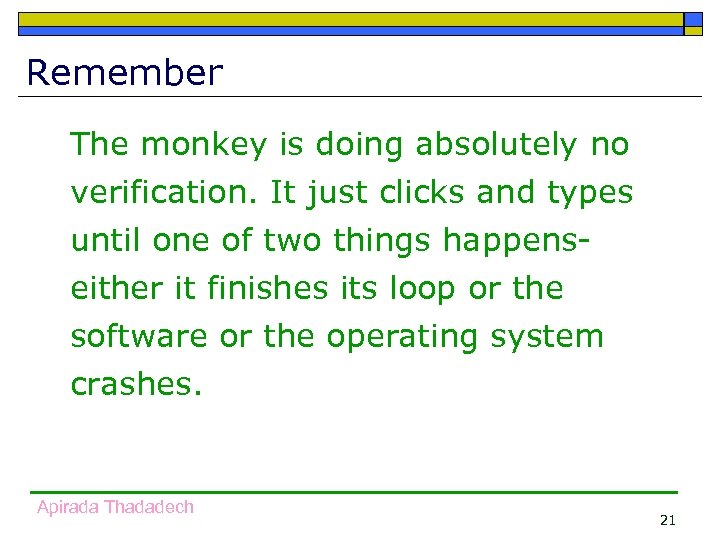 Remember

The monkey is doing absolutely no verification. It just clicks and types until one of two things happens- either it finishes its loop or the software or the operating system crashes.

Apirada Thadadech

21